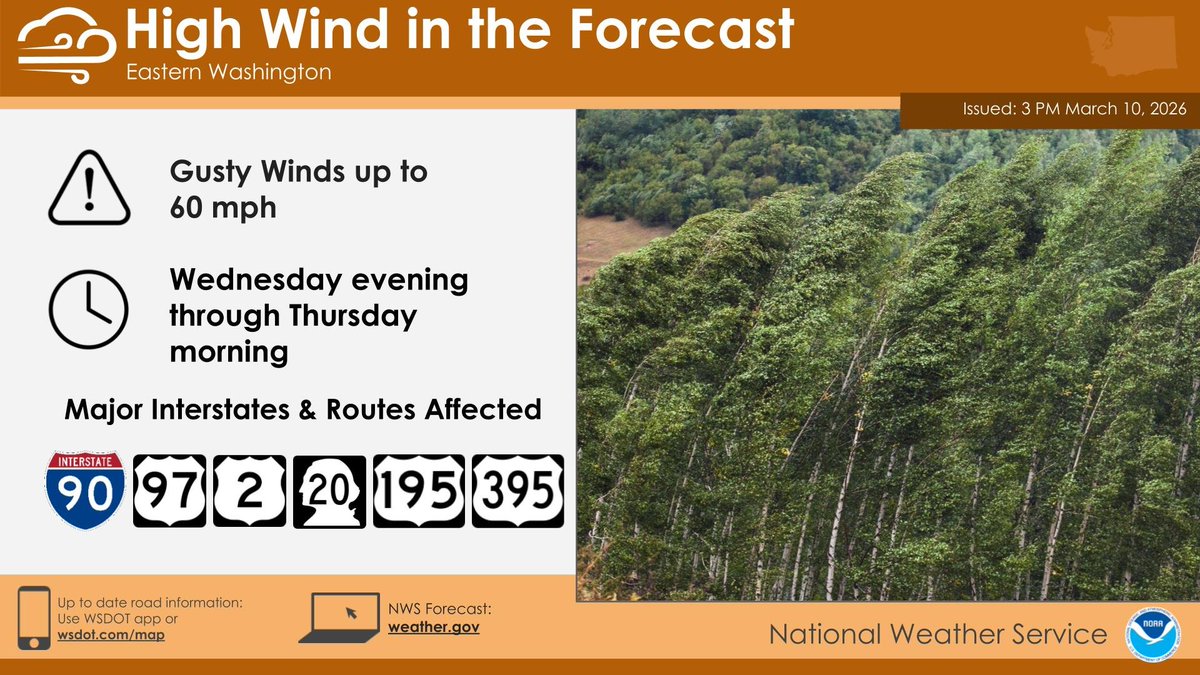 High Wind in the Forecast
Eastern Washington

Issued: 3 PM March 10, 2026

Gusty Winds up to 60 mph

Wednesday evening through Thursday morning

Major Interstates & Routes Affected

INTERSTATE 90 97 2 20 195 395

Up to date road information: Use WSDOT app or wsdot.com/map

NWS Forecast: weather.gov

National Weather Service

NOAA